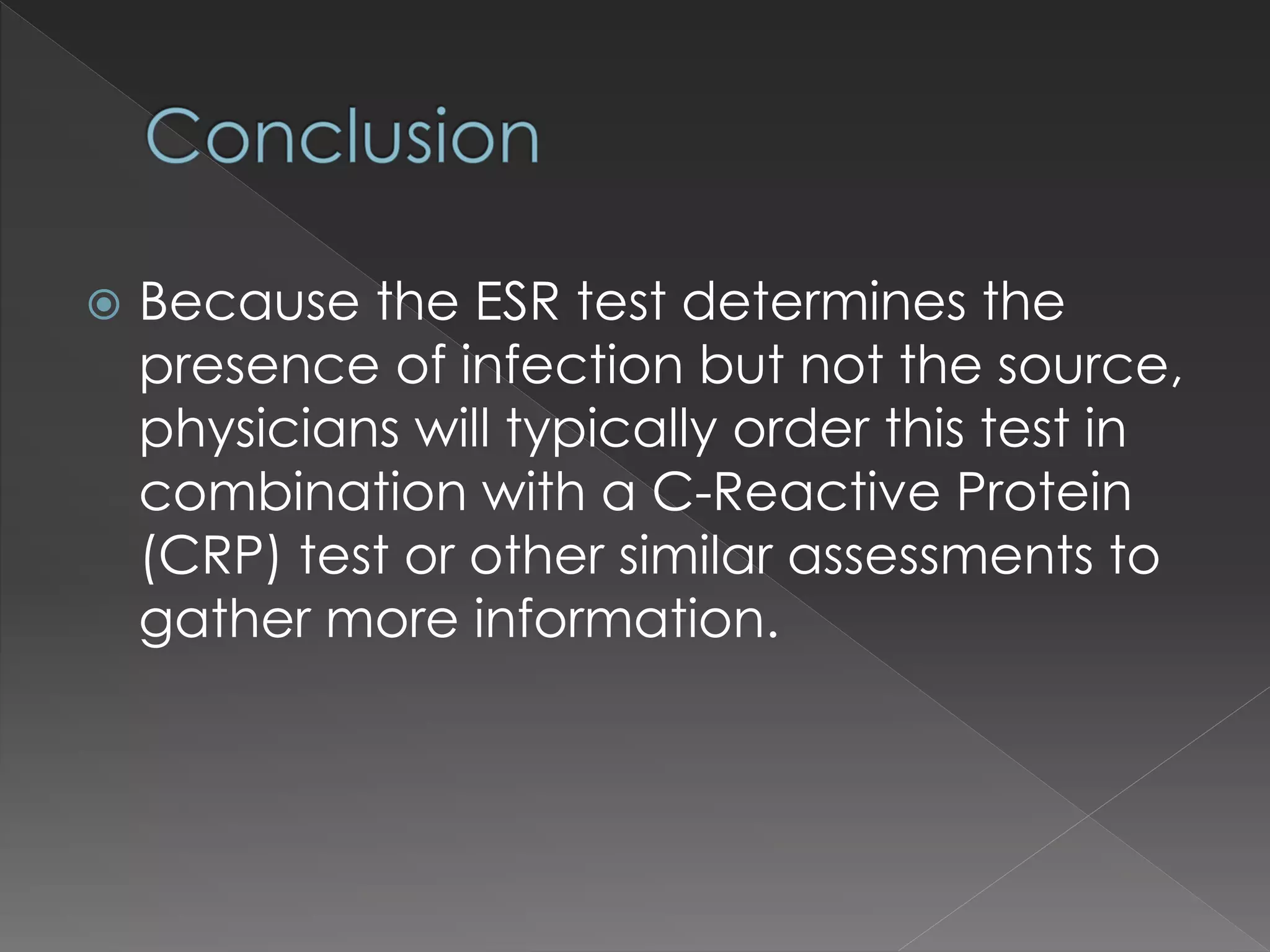 Conclusion

Because the ESR test determines the presence of infection but not the source, physicians will typically order this test in combination with a C-Reactive Protein (CRP) test or other similar assessments to gather more information.